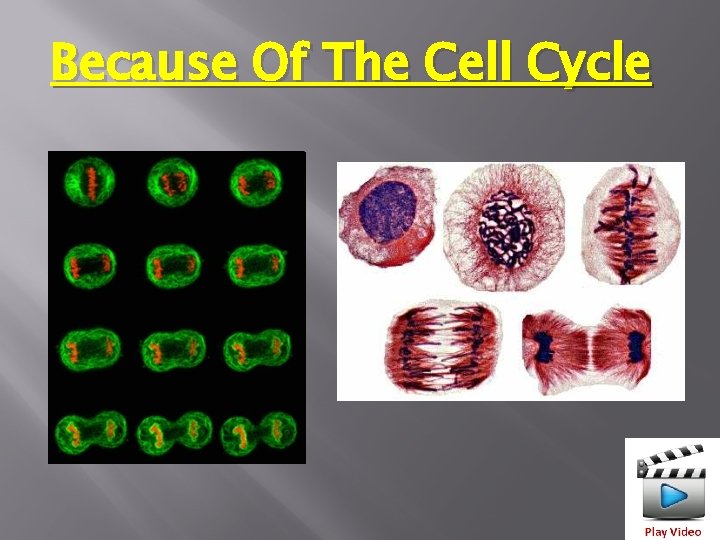 Because Of The Cell Cycle

Play Video